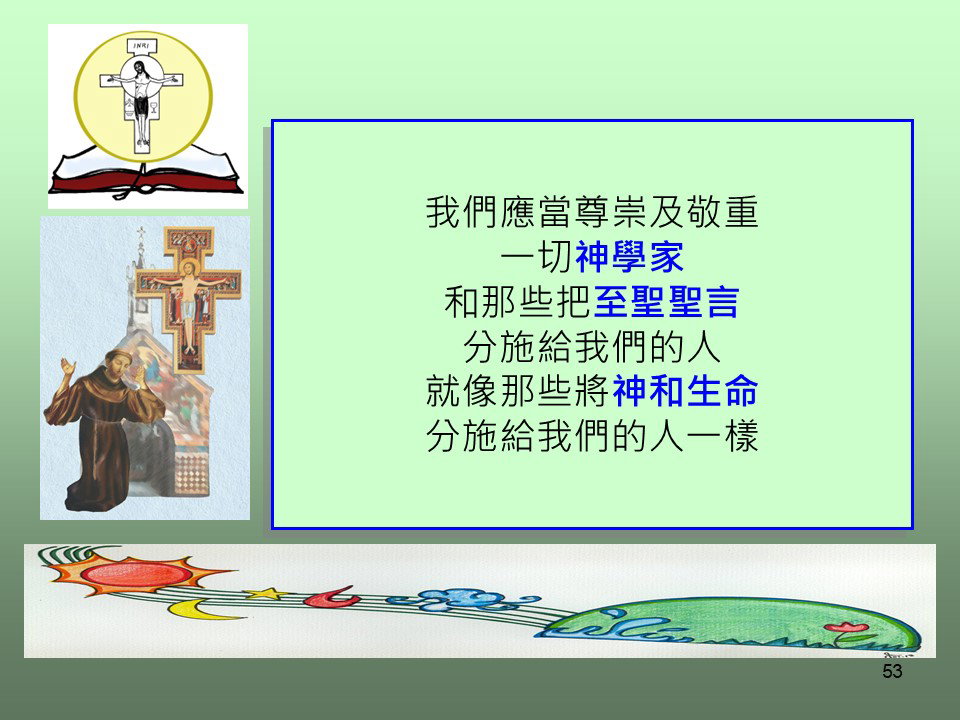 INRI

我們應當尊崇及敬重
一切神學家
和那些把至聖聖言
分施給我們的人
就像那些將神和生命
分施給我們的人一樣

53